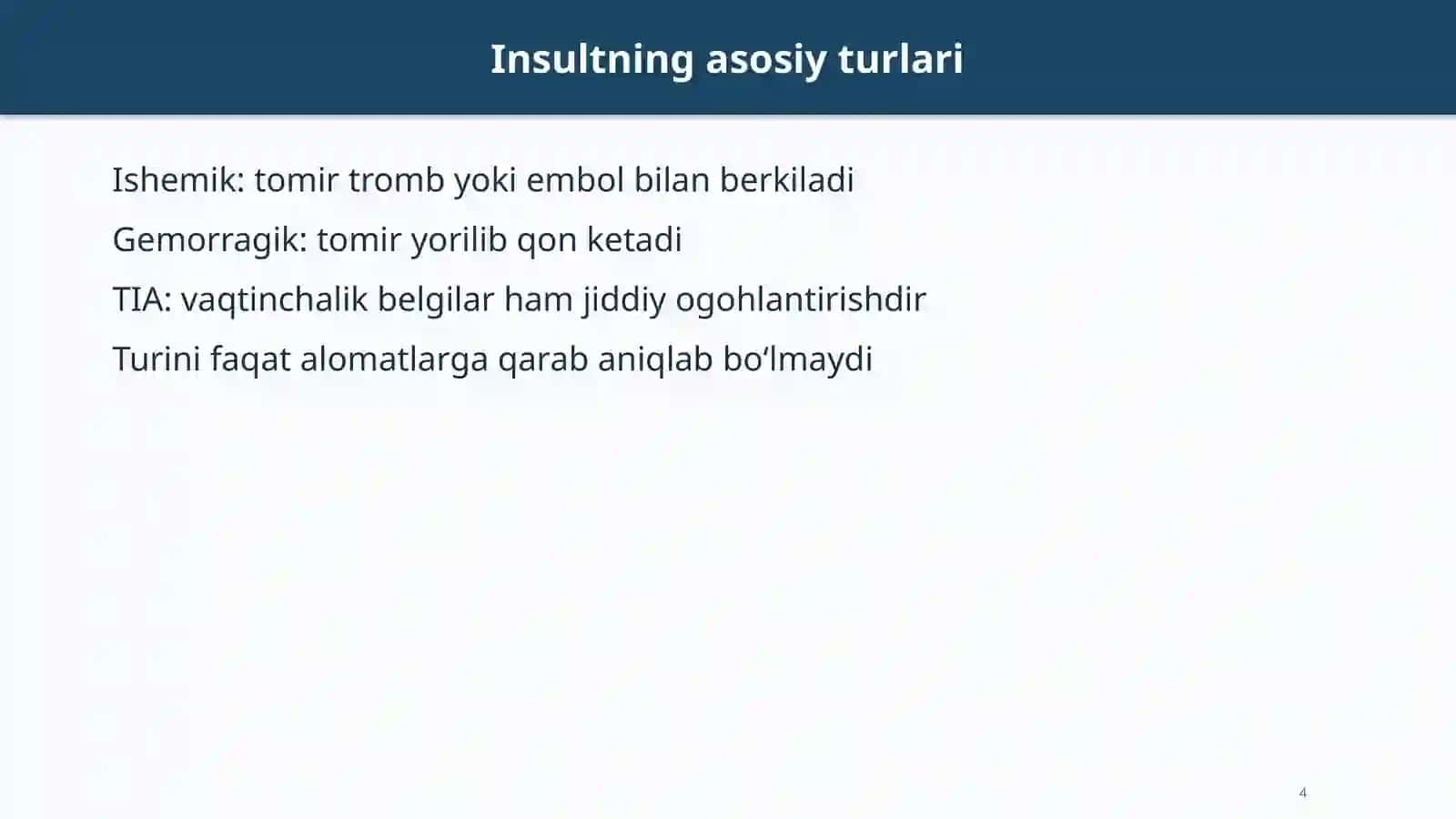 Insultning asosiy turlari

Ishemik: tomir tromb yoki embol bilan berkiladi

Gemorragik: tomir yorilib qon ketadi

TIA: vaqtinchalik belgilar ham jiddiy ogohlantirishdir

Turini faqat alomatlarga qarab aniqlab bo'lmaydi

4